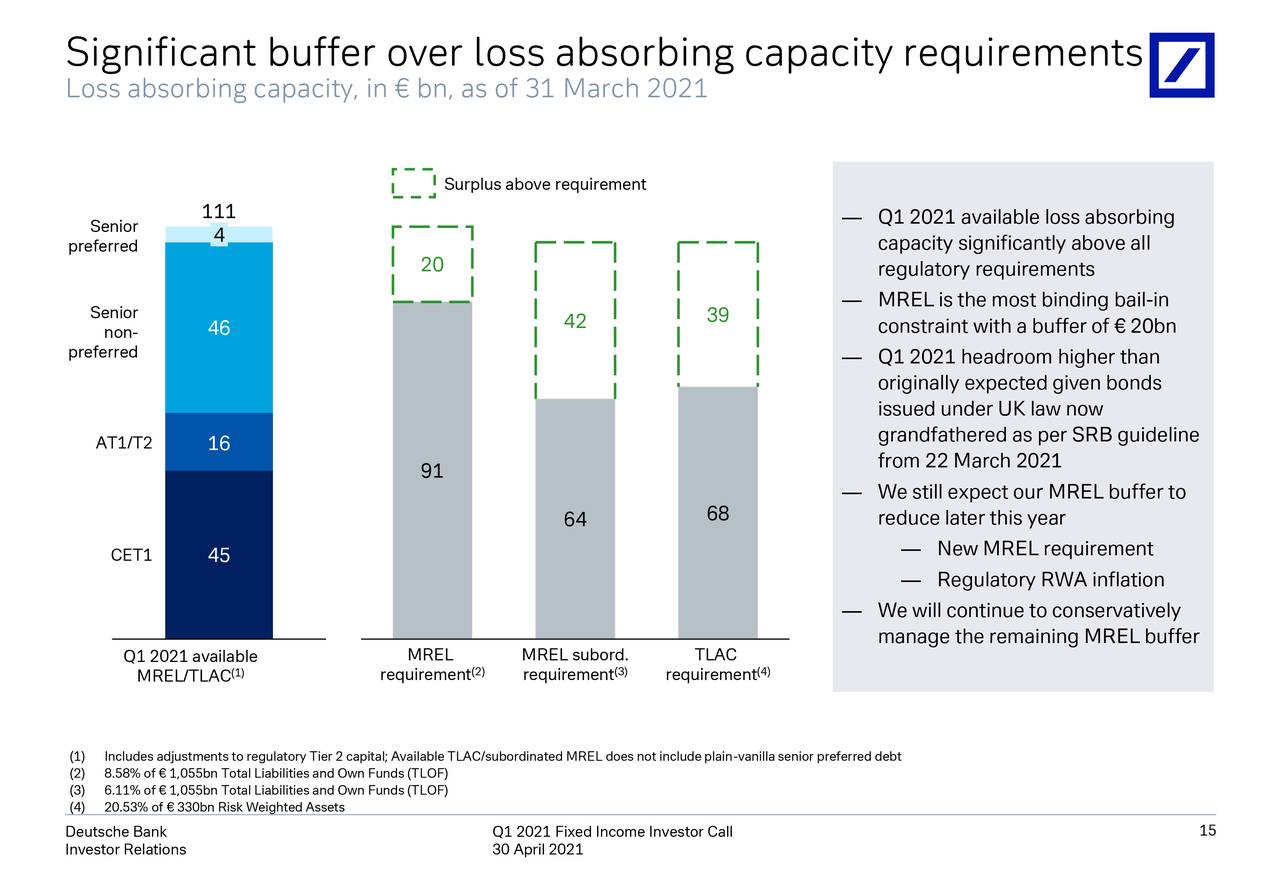 Significant buffer over loss absorbing capacity requirements
Loss absorbing capacity, in € bn, as of 31 March 2021

Surplus above requirement

111

Senior preferred 4

Senior non-preferred 46

AT1/T2 16

CET1 45

Q1 2021 available MREL/TLAC$^{(1)}$

20

91

MREL requirement$^{(2)}$

42

64

MREL subord. requirement$^{(3)}$

39

68

TLAC requirement$^{(4)}$

— Q1 2021 available loss absorbing capacity significantly above all regulatory requirements
— MREL is the most binding bail-in constraint with a buffer of € 20bn
— Q1 2021 headroom higher than originally expected given bonds issued under UK law now grandfathered as per SRB guideline from 22 March 2021
— We still expect our MREL buffer to reduce later this year
— New MREL requirement
— Regulatory RWA inflation
— We will continue to conservatively manage the remaining MREL buffer

(1) Includes adjustments to regulatory Tier 2 capital; Available TLAC/subordinated MREL does not include plain-vanilla senior preferred debt
(2) 8.58% of € 1,055bn Total Liabilities and Own Funds (TLOF)
(3) 6.11% of € 1,055bn Total Liabilities and Own Funds (TLOF)
(4) 20.53% of € 330bn Risk Weighted Assets

Deutsche Bank
Investor Relations

Q1 2021 Fixed Income Investor Call
30 April 2021

15